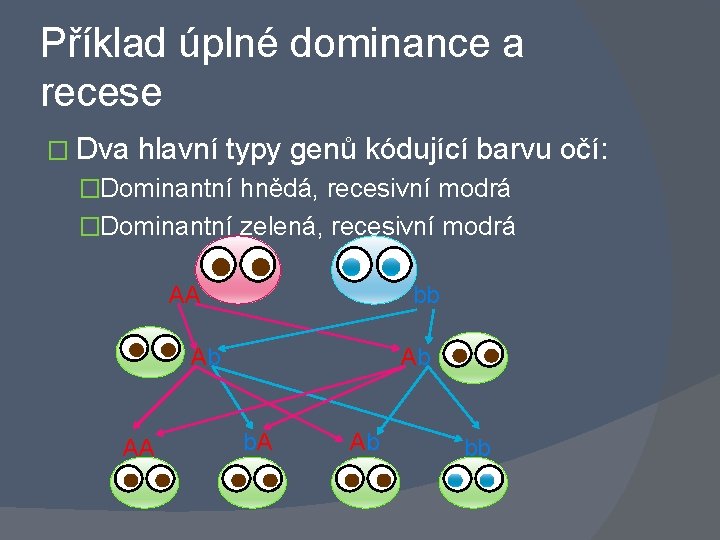 Příklad úplné dominance a recese

Dva hlavní typy genů kódující barvu očí:

Dominantní hnědá, recesivní modrá

Dominantní zelená, recesivní modrá

AA

bb

Ab

Ab

AA

bA

Ab

bb